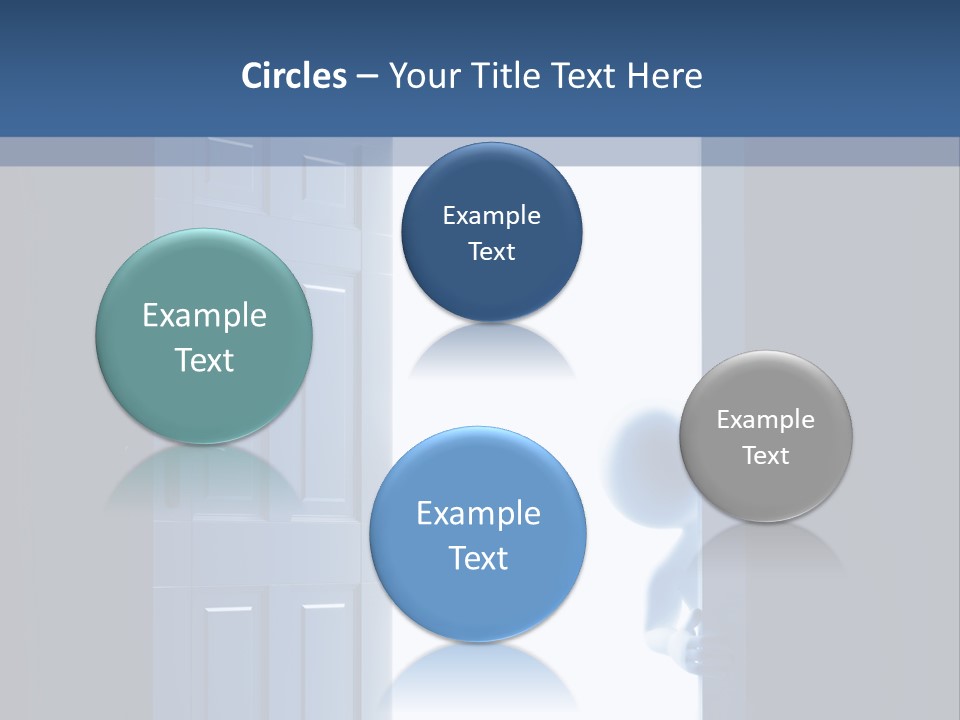 Circles – Your Title Text Here

Example Text

Example Text

Example Text

Example Text